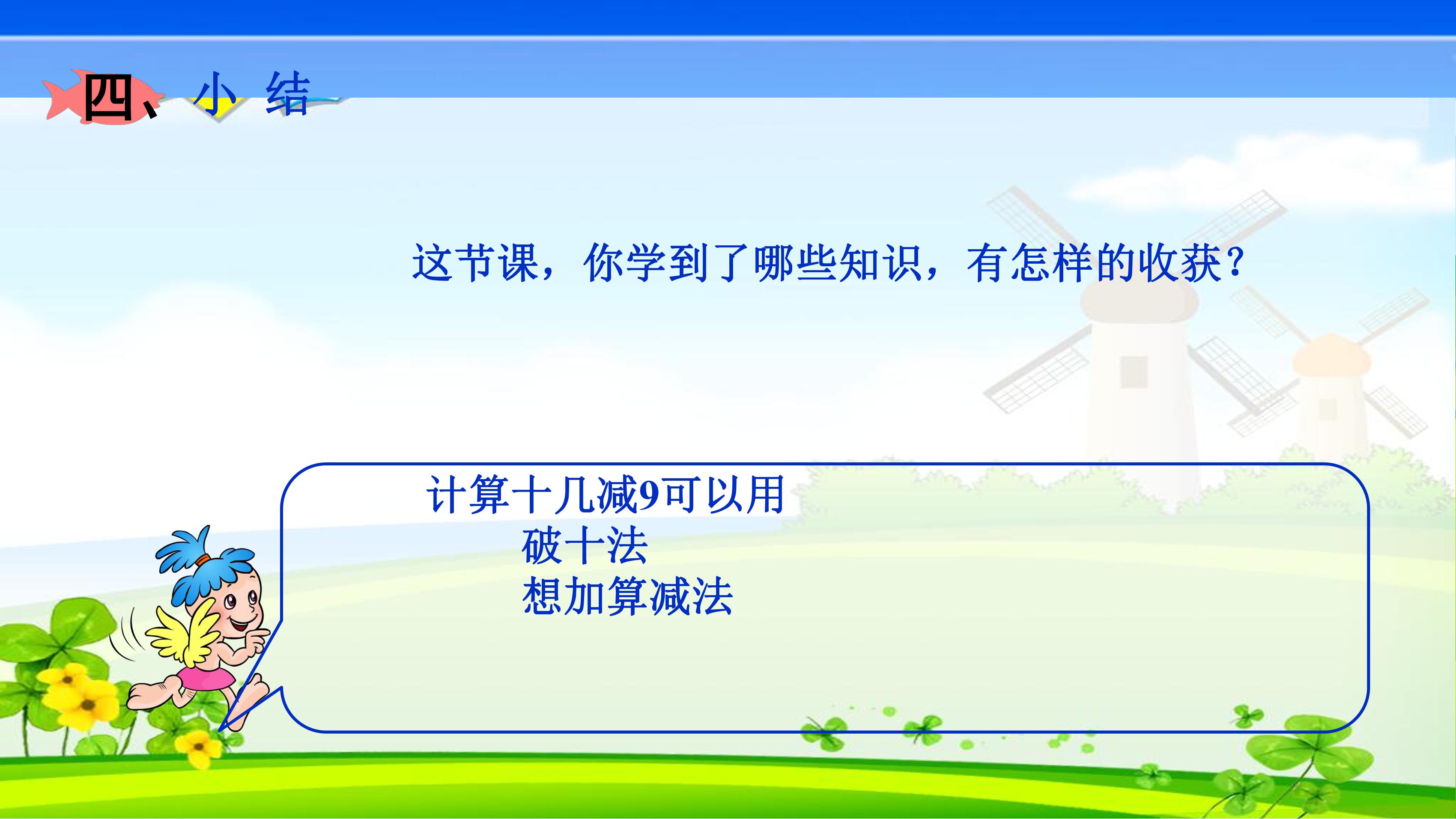 四、小 结

这节课，你学到了哪些知识，有怎样的收获？

计算十几减9可以用
破十法
想加算减法